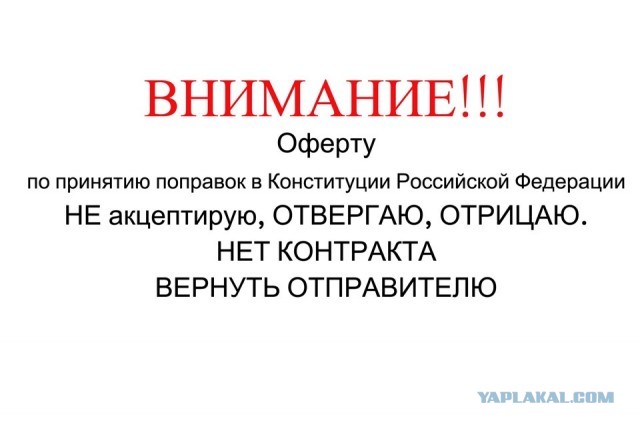 ВНИМАНИЕ!!!

Оферту

по принятию поправок в Конституции Российской Федерации

НЕ акцептирую, ОТВЕРГАЮ, ОТРИЦАЮ.

НЕТ КОНТРАКТА

ВЕРНУТЬ ОТПРАВИТЕЛЮ

YAPLAKAL.COM